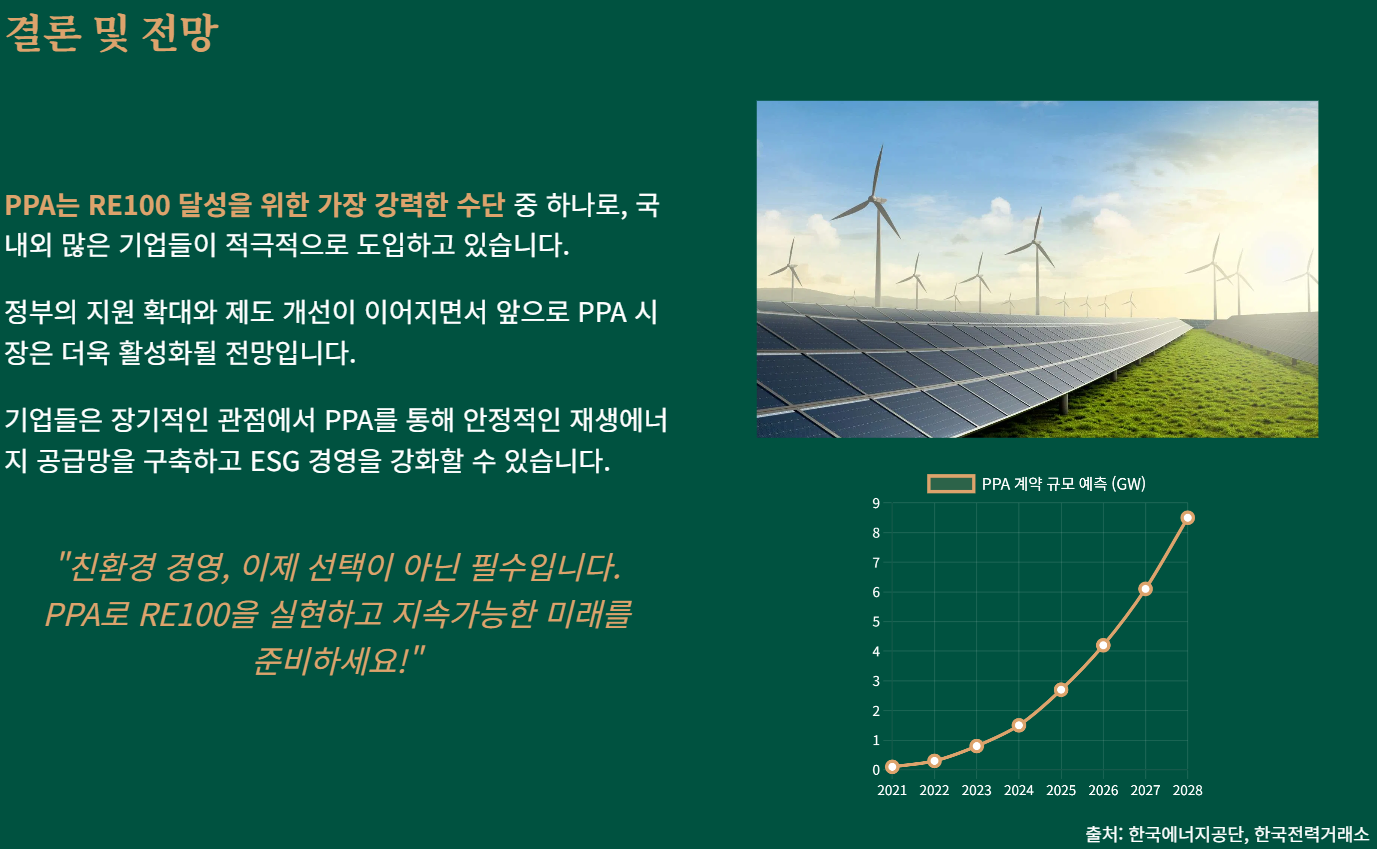 결론 및 전망

PPA는 RE100 달성을 위한 가장 강력한 수단 중 하나로, 국내외 많은 기업들이 적극적으로 도입하고 있습니다.

정부의 지원 확대와 제도 개선이 이어지면서 앞으로 PPA 시장은 더욱 활성화될 전망입니다.

기업들은 장기적인 관점에서 PPA를 통해 안정적인 재생에너지 공급망을 구축하고 ESG 경영을 강화할 수 있습니다.

"친환경 경영, 이제 선택이 아닌 필수입니다. PPA로 RE100을 실현하고 지속가능한 미래를 준비하세요!"

PPA 계약 규모 예측 (GW)

9
8
7
6
5
4
3
2
1
0

2021 2022 2023 2024 2025 2026 2027 2028

출처: 한국에너지공단, 한국전력거래소